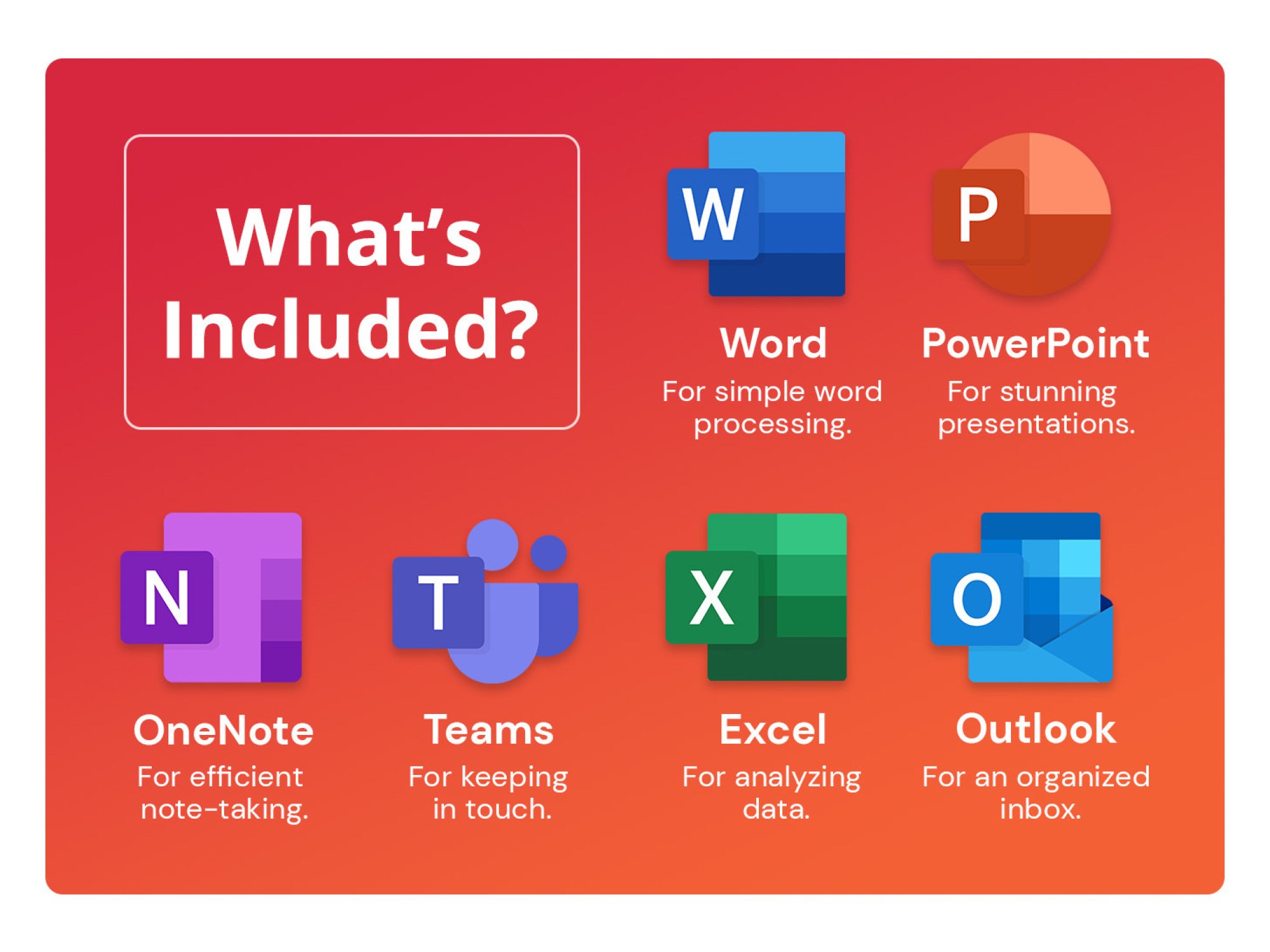 What's Included?

W

Word
For simple word processing.

P

PowerPoint
For stunning presentations.

N

OneNote
For efficient note-taking.

T

Teams
For keeping in touch.

X

Excel
For analyzing data.

O

Outlook
For an organized inbox.